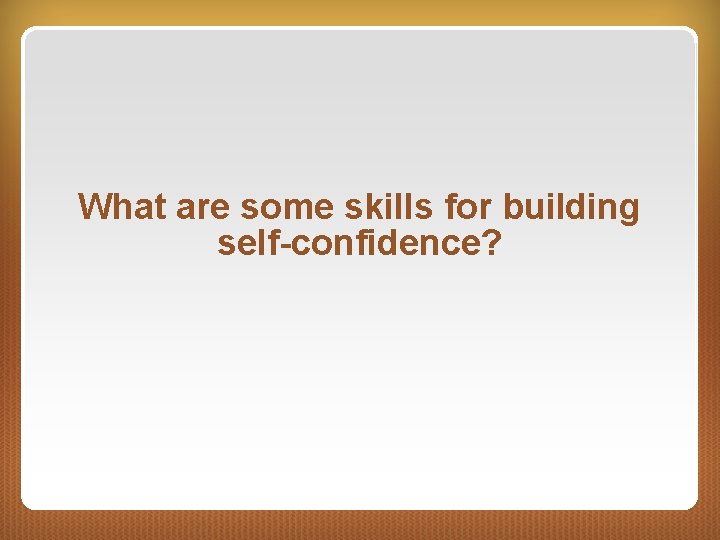 What are some skills for building self-confidence?